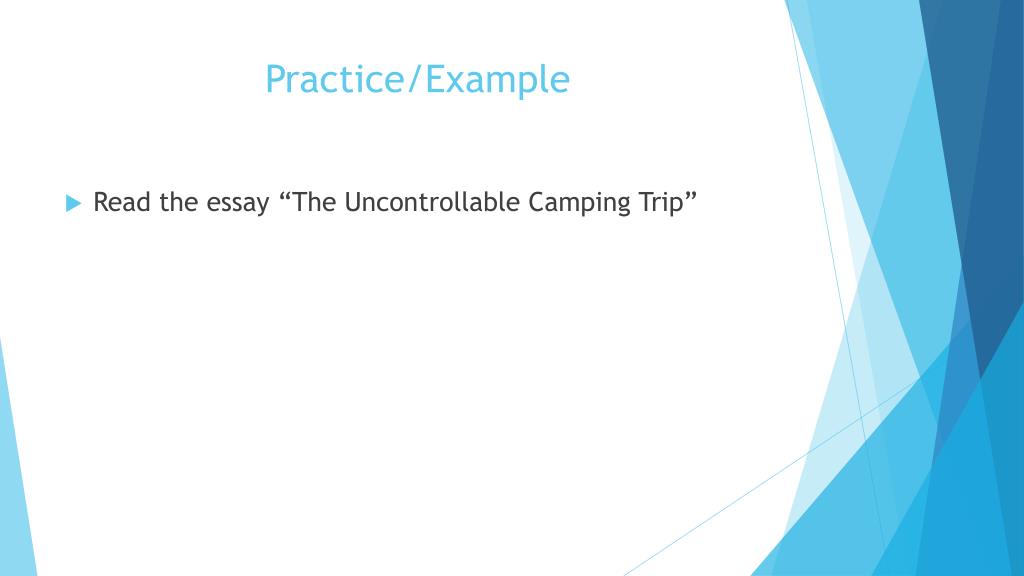 Practice/Example

Read the essay “The Uncontrollable Camping Trip”